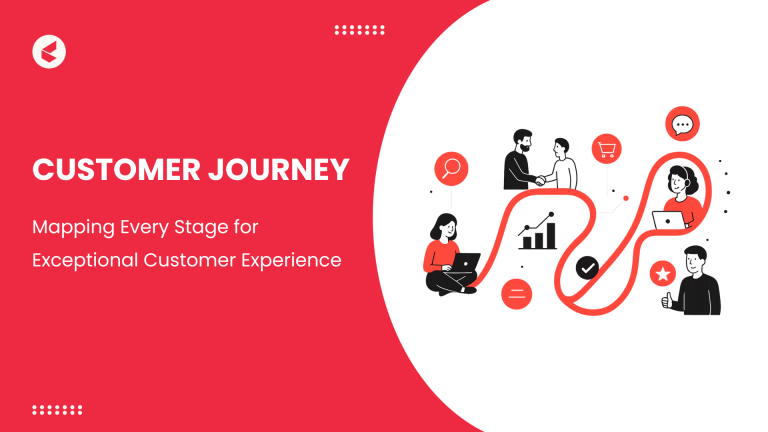 CUSTOMER JOURNEY

Mapping Every Stage for Exceptional Customer Experience